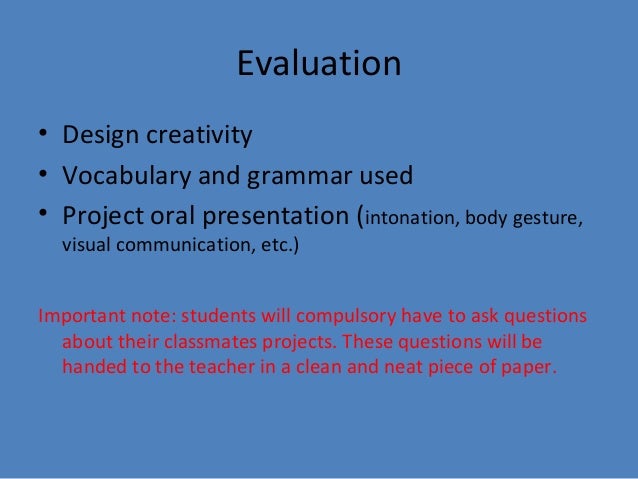 Evaluation

• Design creativity
• Vocabulary and grammar used
• Project oral presentation (intonation, body gesture, visual communication, etc.)

Important note: students will compulsory have to ask questions about their classmates projects. These questions will be handed to the teacher in a clean and neat piece of paper.